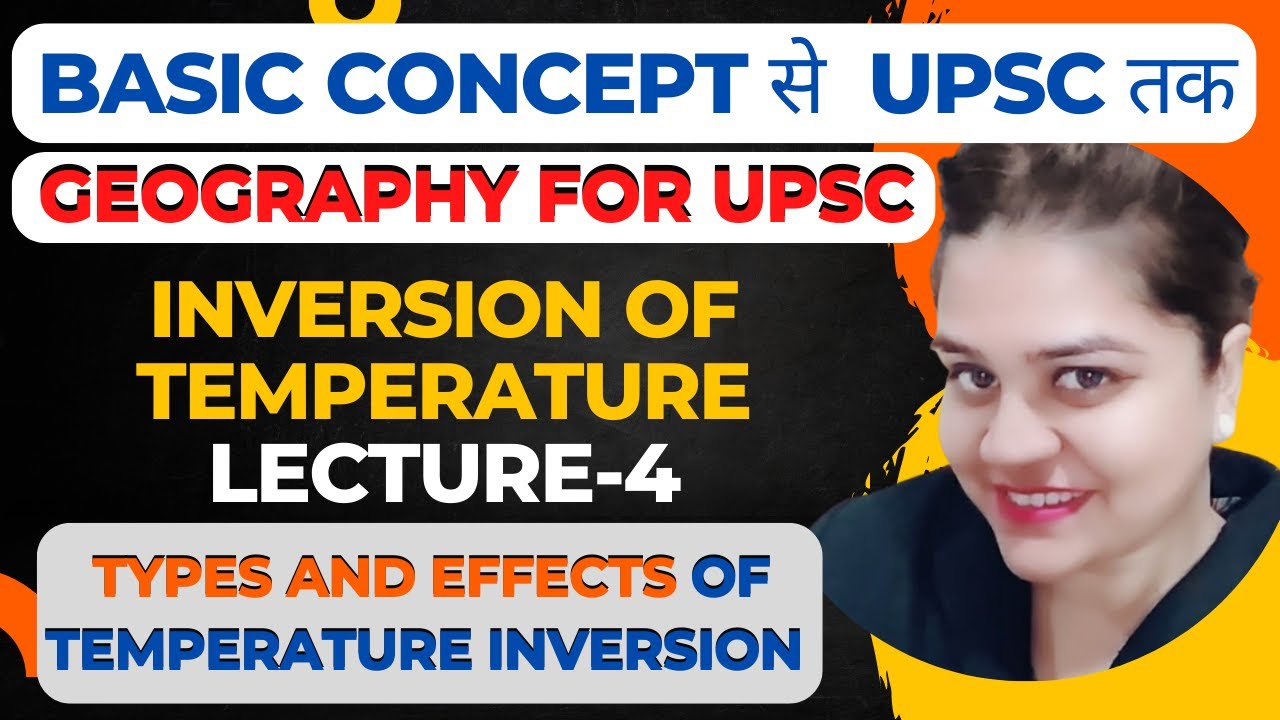 BASIC CONCEPT से UPSC तक

GEOGRAPHY FOR UPSC

INVERSION OF TEMPERATURE
LECTURE-4

TYPES AND EFFECTS OF TEMPERATURE INVERSION